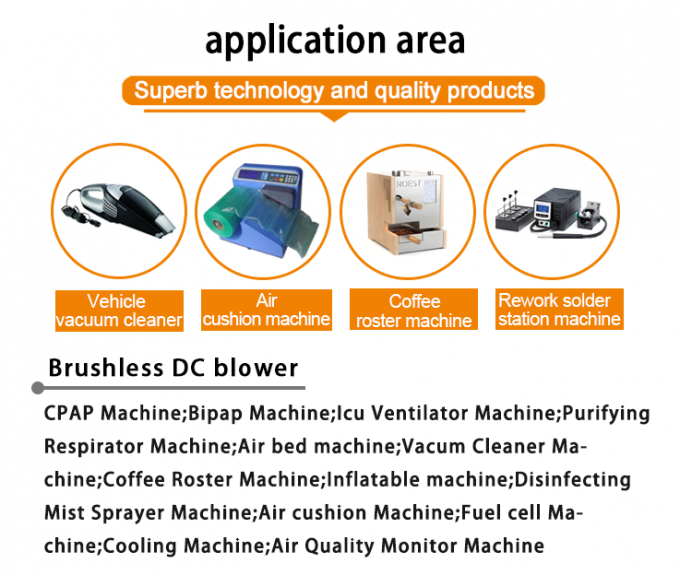 application area

Superb technology and quality products

ROEST

Vehicle vacuum cleaner

Air cushion machine

Coffee roster machine

Rework solder station machine

Brushless DC blower

CPAP Machine;Bipap Machine;Icu Ventilator Machine;Purifying Respirator Machine;Air bed machine;Vacum Cleaner Machine;Coffee Roster Machine;Inflatable machine;Disinfecting Mist Sprayer Machine;Air cushion Machine;Fuel cell Machine;Cooling Machine;Air Quality Monitor Machine